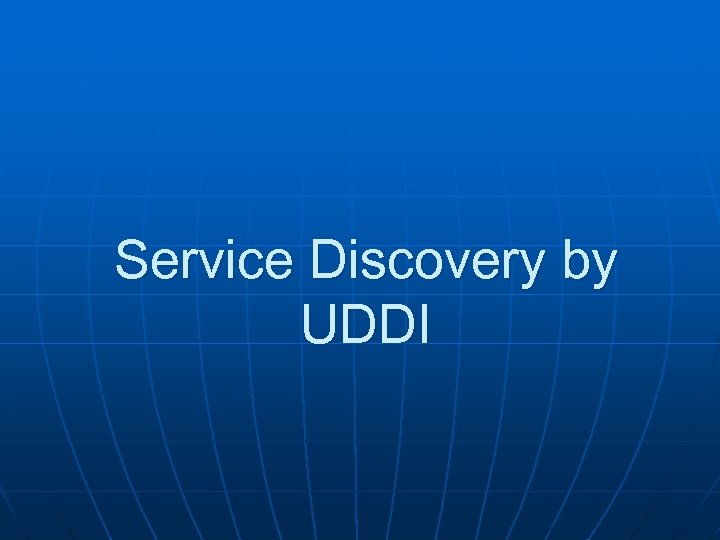 Service Discovery by UDDI